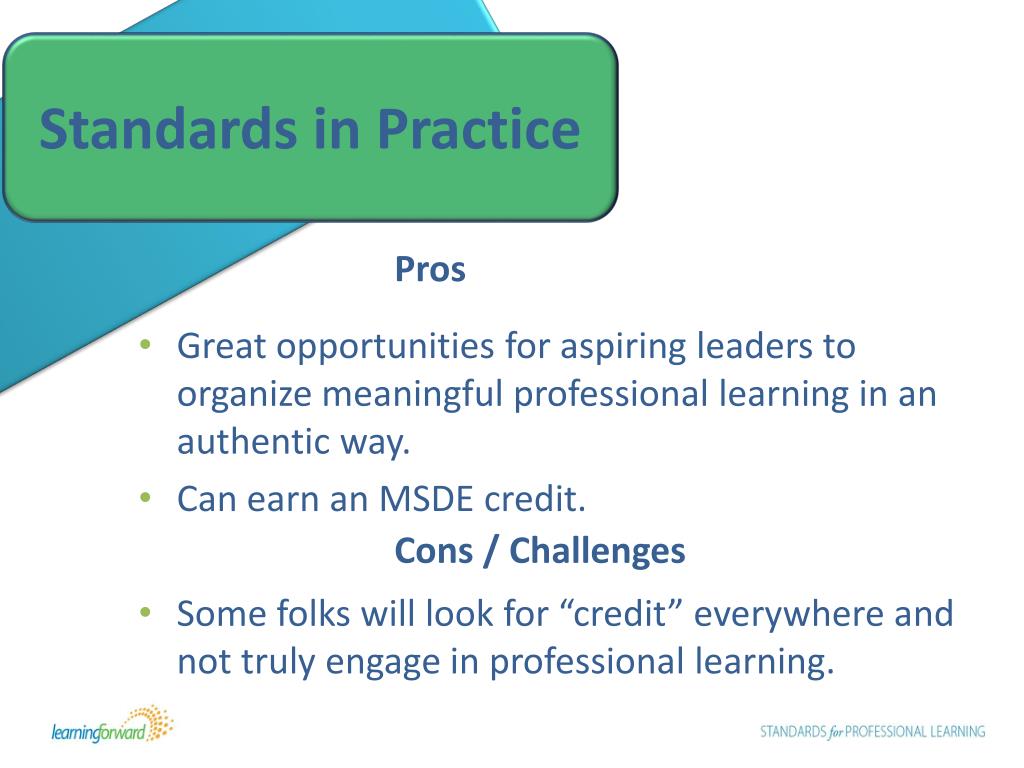 Standards in Practice

Pros

• Great opportunities for aspiring leaders to organize meaningful professional learning in an authentic way.
• Can earn an MSDE credit.

Cons / Challenges

• Some folks will look for “credit” everywhere and not truly engage in professional learning.

learningforward

STANDARDS for PROFESSIONAL LEARNING